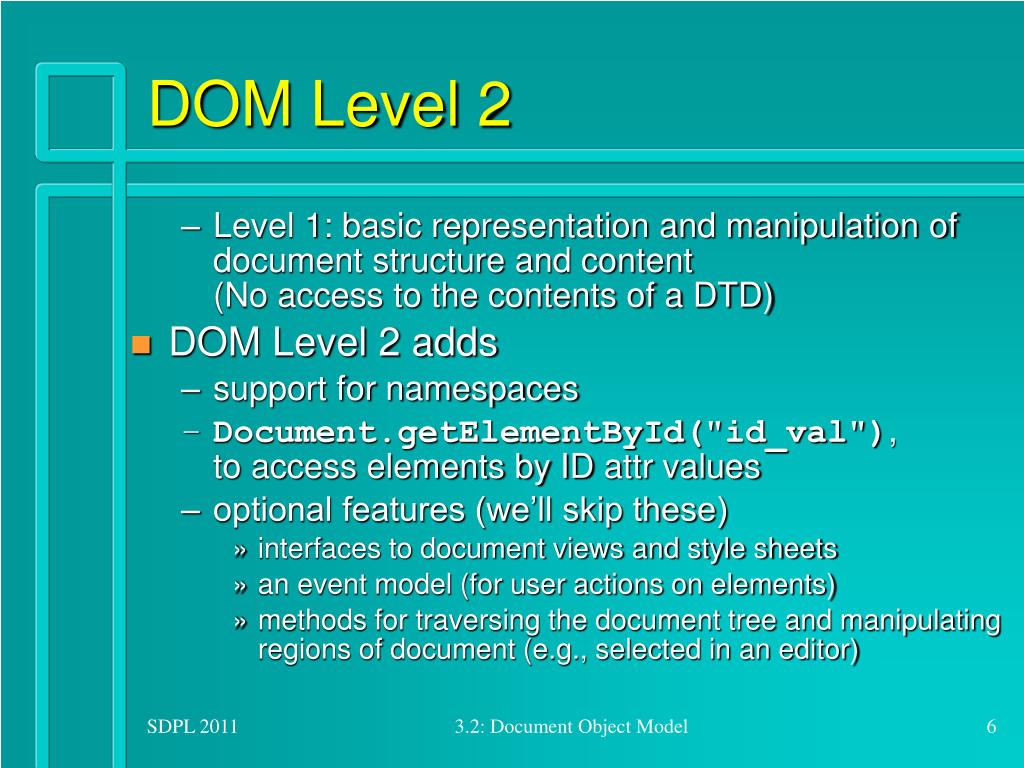 DOM Level 2

– Level 1: basic representation and manipulation of document structure and content
(No access to the contents of a DTD)

DOM Level 2 adds
– support for namespaces
– Document.getElementById("id_val"), to access elements by ID attr values
– optional features (we'll skip these)
» interfaces to document views and style sheets
» an event model (for user actions on elements)
» methods for traversing the document tree and manipulating regions of document (e.g., selected in an editor)

SDPL 2011
3.2: Document Object Model
6